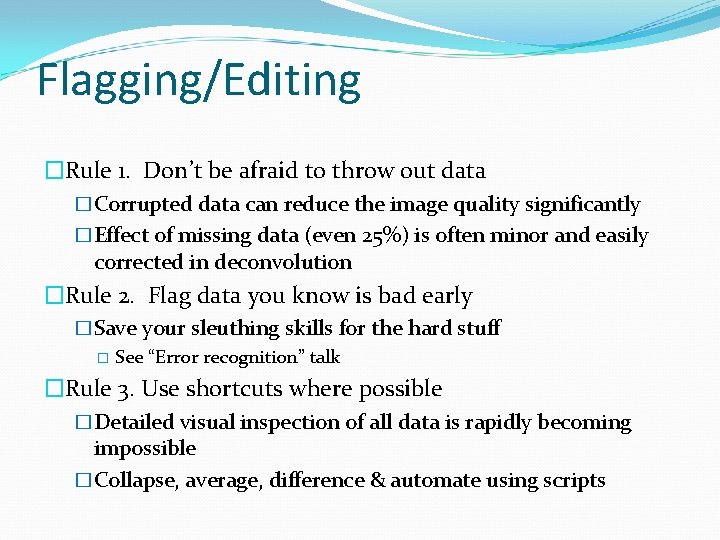 Flagging/Editing

□Rule 1. Don't be afraid to throw out data

□Corrupted data can reduce the image quality significantly

□Effect of missing data (even 25%) is often minor and easily corrected in deconvolution

□Rule 2. Flag data you know is bad early

□Save your sleuthing skills for the hard stuff

□ See "Error recognition" talk

□Rule 3. Use shortcuts where possible

□Detailed visual inspection of all data is rapidly becoming impossible

□Collapse, average, difference & automate using scripts